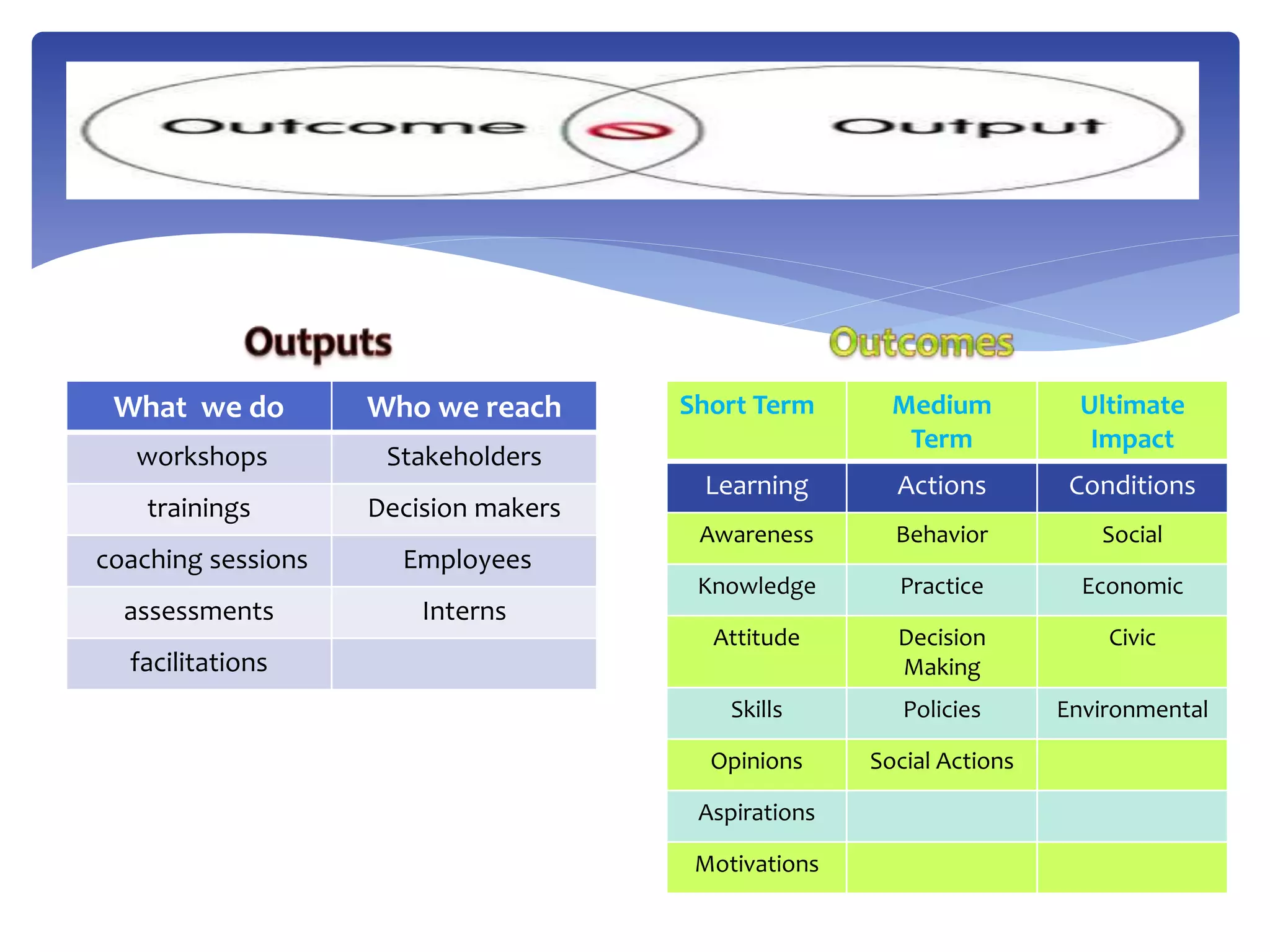 Outcome Output

Outputs

| What we do | Who we reach |
|---|---|
| workshops | Stakeholders |
| trainings | Decision makers |
| coaching sessions | Employees |
| assessments | Interns |
| facilitations | |

Outcomes

| Short Term | Medium Term | Ultimate Impact |
|---|---|---|
| Learning | Actions | Conditions |
| Awareness | Behavior | Social |
| Knowledge | Practice | Economic |
| Attitude | Decision Making | Civic |
| Skills | Policies | Environmental |
| Opinions | Social Actions | |
| Aspirations | | |
| Motivations | | |